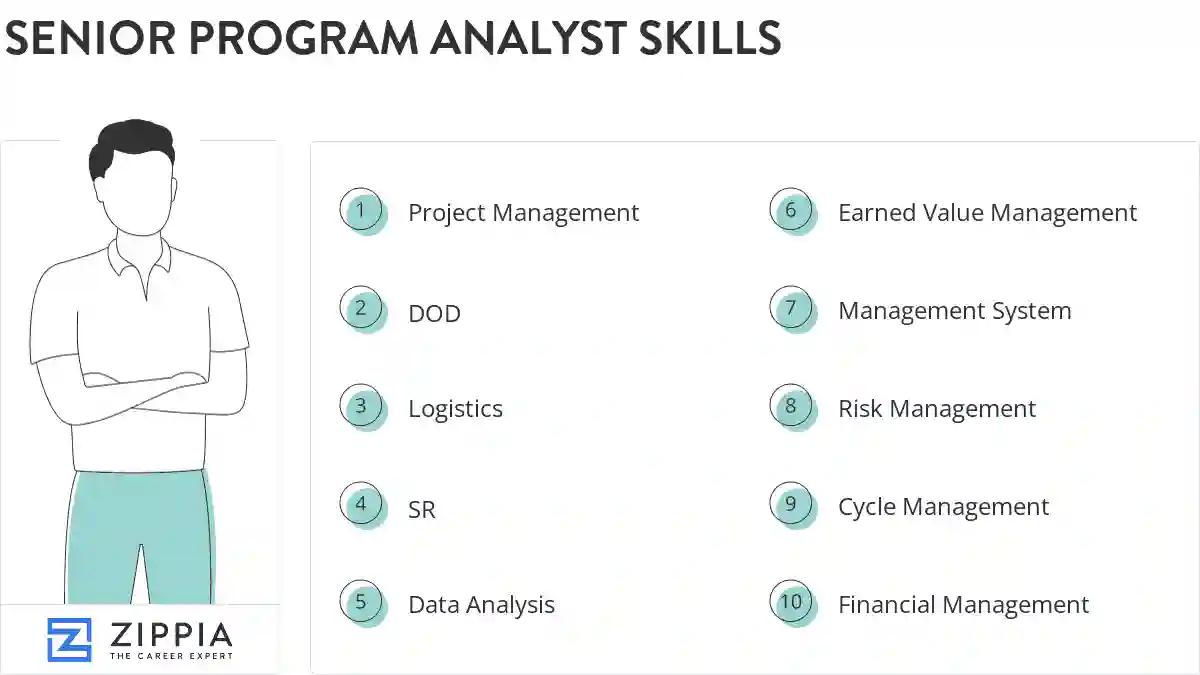 SENIOR PROGRAM ANALYST SKILLS

1 Project Management

2 DOD

3 Logistics

4 SR

5 Data Analysis

6 Earned Value Management

7 Management System

8 Risk Management

9 Cycle Management

10 Financial Management

ZIPPIA
THE CAREER EXPERT